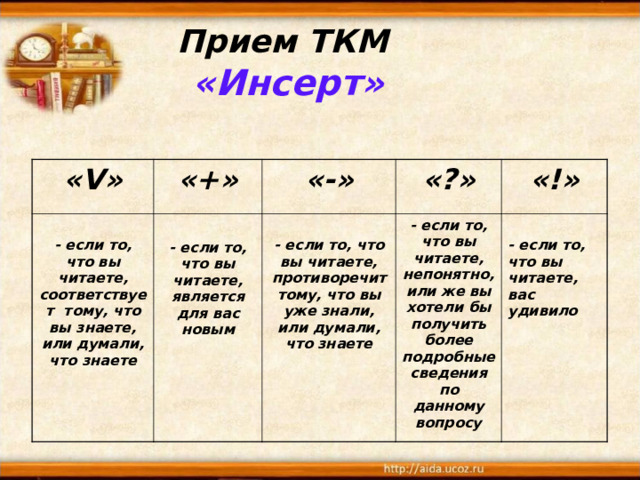 Прием ТКМ
«Инсерт»

| «V» | «+» | «-» | «?» | «!» |
|---|---|---|---|---|
| - если то, что вы читаете, соответствует тому, что вы знаете, или думали, что знаете | - если то, что вы читаете, является для вас новым | - если то, что вы читаете, противоречит тому, что вы уже знали, или думали, что знаете | - если то, что вы читаете, непонятно, или же вы хотели бы получить более подробные сведения по данному вопросу | - если то, что вы читаете, вас удивило |

http://aida.ucoz.ru